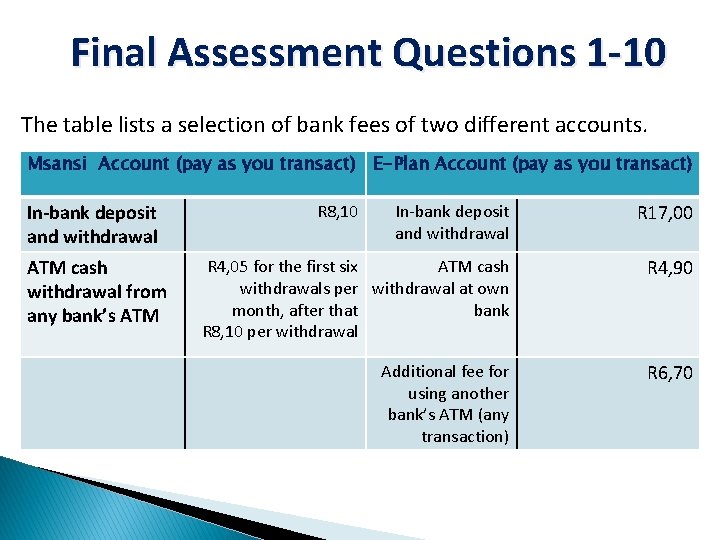 Final Assessment Questions 1-10

The table lists a selection of bank fees of two different accounts.

| Msansi Account (pay as you transact) | | E-Plan Account (pay as you transact) | |
|---|---|---|---|
| In-bank deposit and withdrawal | R8,10 | In-bank deposit and withdrawal | R17,00 |
| ATM cash withdrawal from any bank's ATM | R4,05 for the first six withdrawals per month, after that R8,10 per withdrawal | ATM cash withdrawal at own bank | R4,90 |
| | | Additional fee for using another bank's ATM (any transaction) | R6,70 |